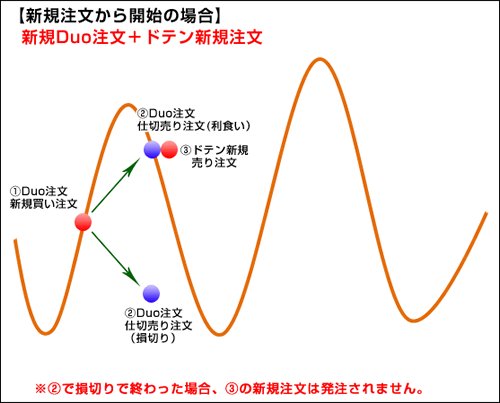 【新規注文から開始の場合】
新規Duo注文＋ドテン新規注文

②Duo注文
仕切売り注文(利食い)

③ドテン新規
売り注文

①Duo注文
新規買い注文

②Duo注文
仕切売り注文
(損切り)

※②で損切りで終わった場合、③の新規注文は発注されません。